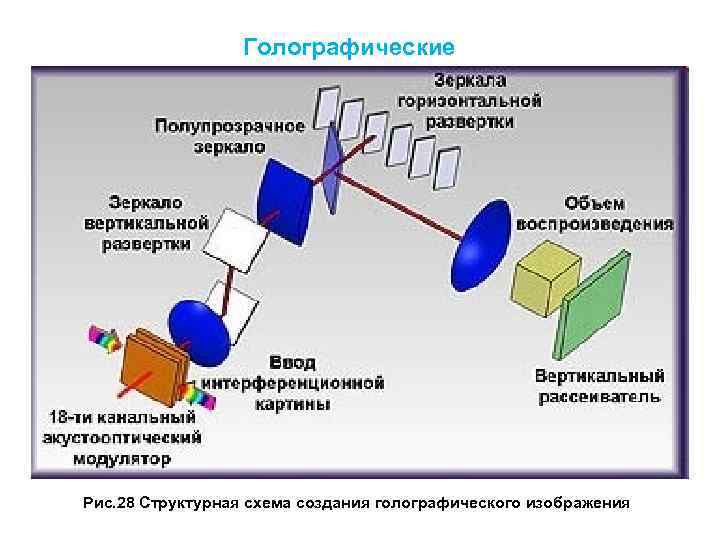 Голографические

Зеркала горизонтальной развертки

Полупрозрачное зеркало

Зеркало вертикальной развертки

Объем воспроизведения

Ввод интерференционной картины

Вертикальный рассеиватель

18-ти канальный акустооптический модулятор

Рис.28 Структурная схема создания голографического изображения